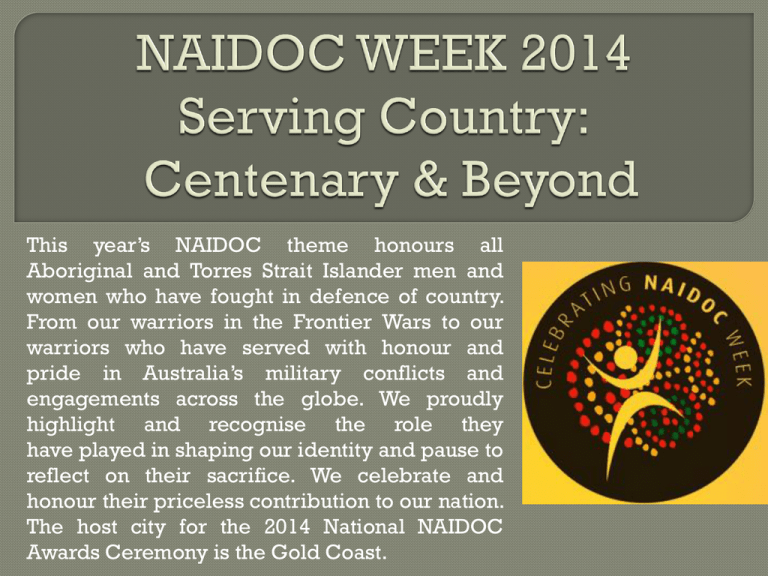 NAIDOC WEEK 2014
Serving Country:
Centenary & Beyond

This year's NAIDOC theme honours all Aboriginal and Torres Strait Islander men and women who have fought in defence of country. From our warriors in the Frontier Wars to our warriors who have served with honour and pride in Australia's military conflicts and engagements across the globe. We proudly highlight and recognise the role they have played in shaping our identity and pause to reflect on their sacrifice. We celebrate and honour their priceless contribution to our nation. The host city for the 2014 National NAIDOC Awards Ceremony is the Gold Coast.

CELEBRATING NAIDOC WEEK